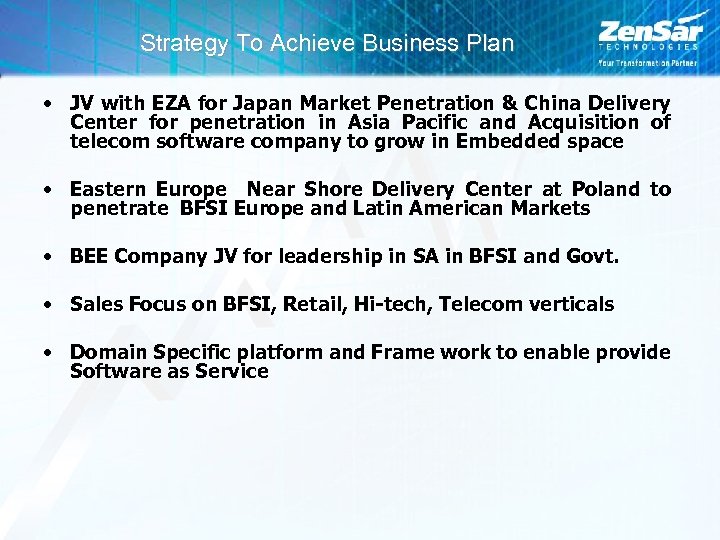 Strategy To Achieve Business Plan

ZenSar TECHNOLOGIES
Your Transformation Partner

• JV with EZA for Japan Market Penetration & China Delivery Center for penetration in Asia Pacific and Acquisition of telecom software company to grow in Embedded space

• Eastern Europe Near Shore Delivery Center at Poland to penetrate BFSI Europe and Latin American Markets

• BEE Company JV for leadership in SA in BFSI and Govt.

• Sales Focus on BFSI, Retail, Hi-tech, Telecom verticals

• Domain Specific platform and Frame work to enable provide Software as Service